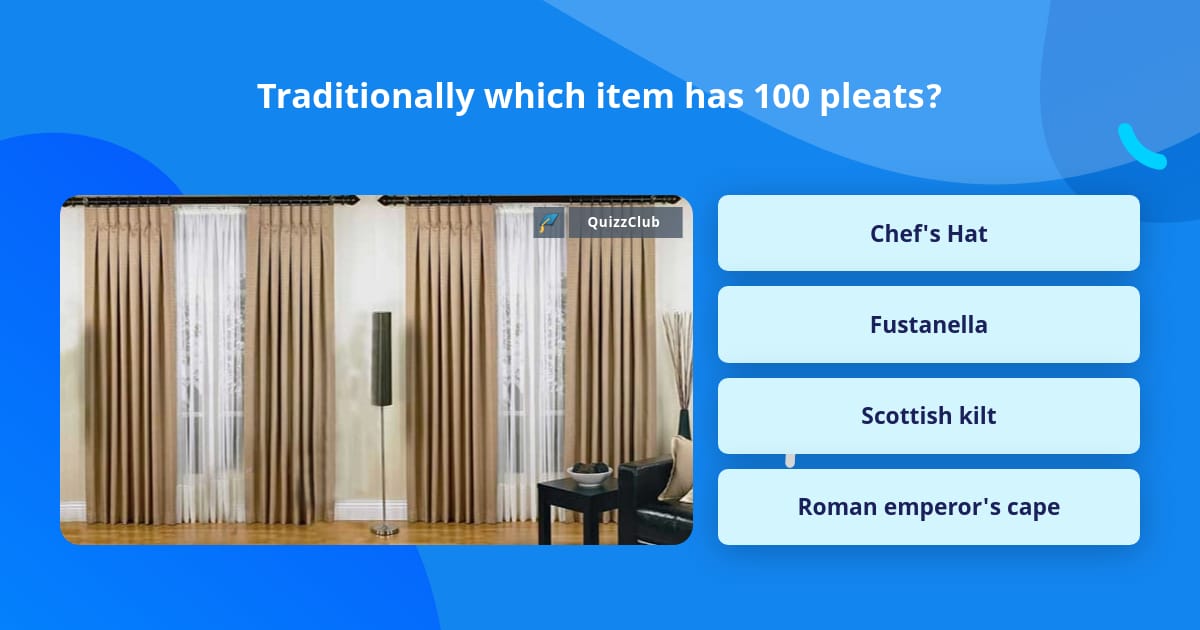 Traditionally which item has 100 pleats?

QuizzClub

Chef's Hat

Fustanella

Scottish kilt

Roman emperor's cape